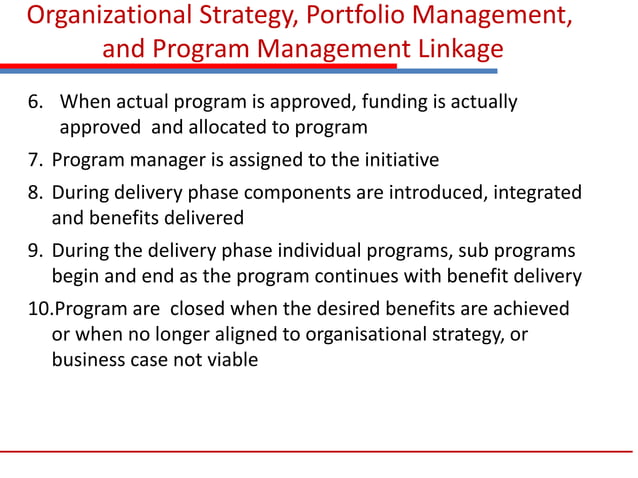 Organizational Strategy, Portfolio Management, and Program Management Linkage

6. When actual program is approved, funding is actually approved and allocated to program

7. Program manager is assigned to the initiative

8. During delivery phase components are introduced, integrated and benefits delivered

9. During the delivery phase individual programs, sub programs begin and end as the program continues with benefit delivery

10.Program are closed when the desired benefits are achieved or when no longer aligned to organisational strategy, or business case not viable